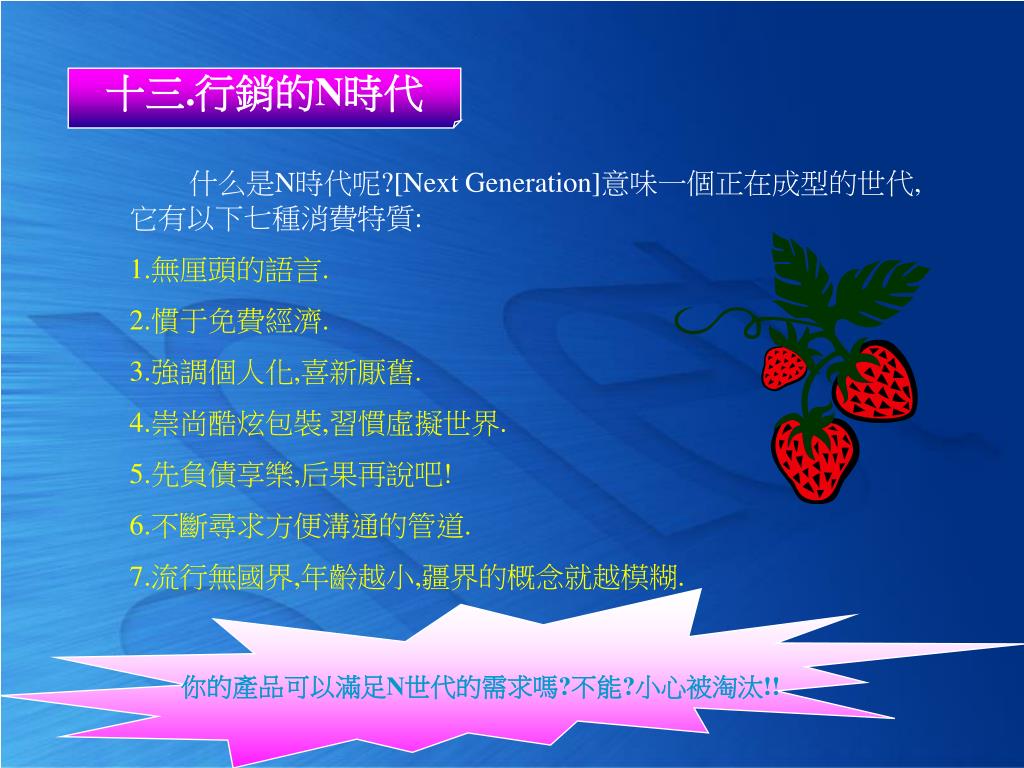 十三.行銷的N時代

什么是N時代呢?[Next Generation]意味一個正在成型的世代,它有以下七種消費特質:

1.無厘頭的語言.

2.慣于免費經濟.

3.強調個人化,喜新厭舊.

4.崇尚酷炫包裝,習慣虛擬世界.

5.先負債享樂,后果再說吧!

6.不斷尋求方便溝通的管道.

7.流行無國界,年齡越小,疆界的概念就越模糊.

你的產品可以滿足N世代的需求嗎?不能?小心被淘汰!!